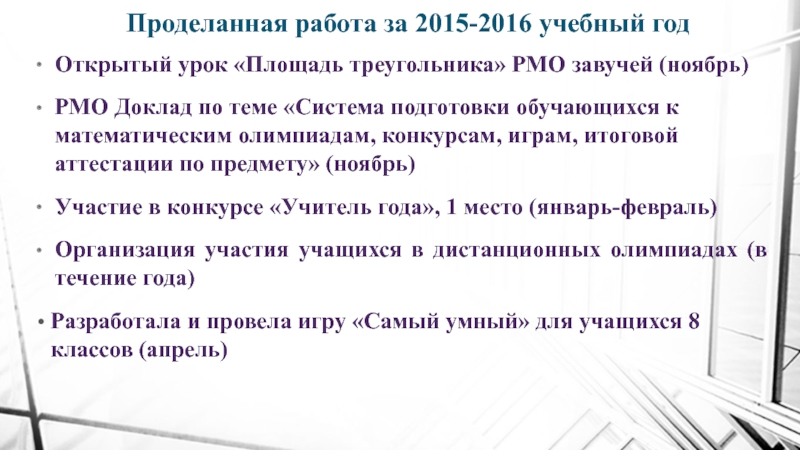 Проделанная работа за 2015-2016 учебный год

• Открытый урок «Площадь треугольника» РМО завучей (ноябрь)

• РМО Доклад по теме «Система подготовки обучающихся к математическим олимпиадам, конкурсам, играм, итоговой аттестации по предмету» (ноябрь)

• Участие в конкурсе «Учитель года», 1 место (январь-февраль)

• Организация участия учащихся в дистанционных олимпиадах (в течение года)

• Разработала и провела игру «Самый умный» для учащихся 8 классов (апрель)